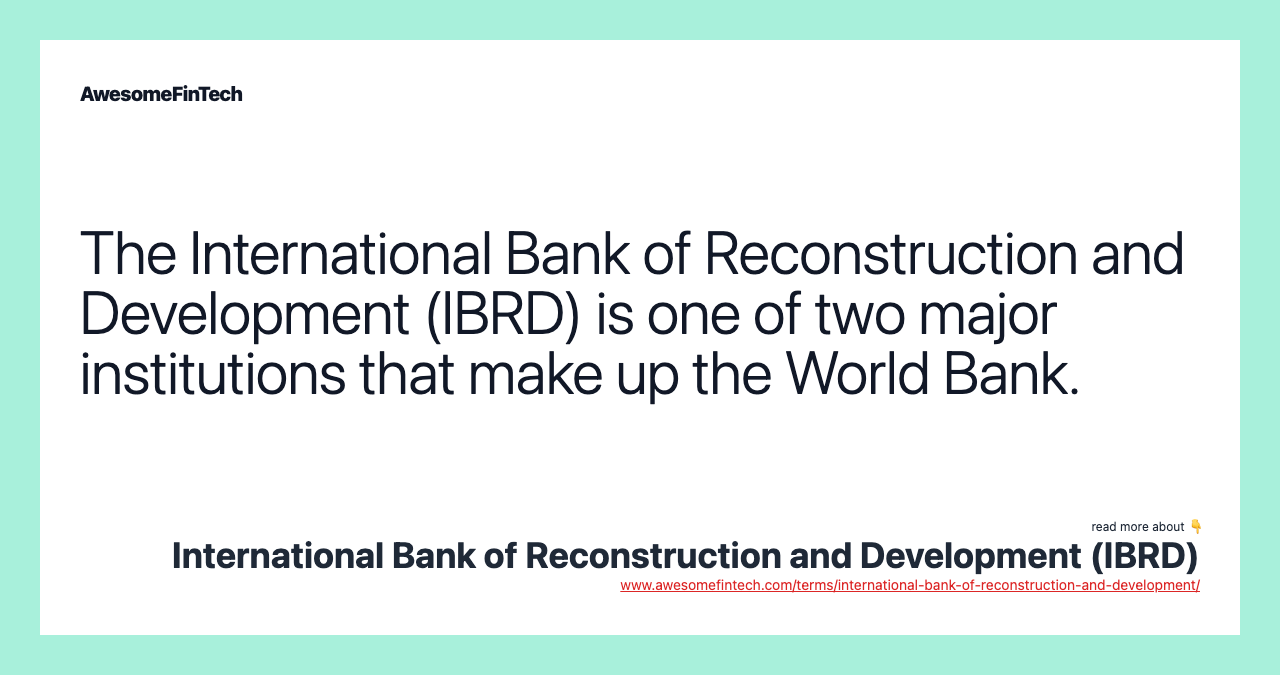 AwesomeFinTech

The International Bank of Reconstruction and Development (IBRD) is one of two major institutions that make up the World Bank.

read more about 👇
International Bank of Reconstruction and Development (IBRD)
www.awesomefintech.com/terms/international-bank-of-reconstruction-and-development/